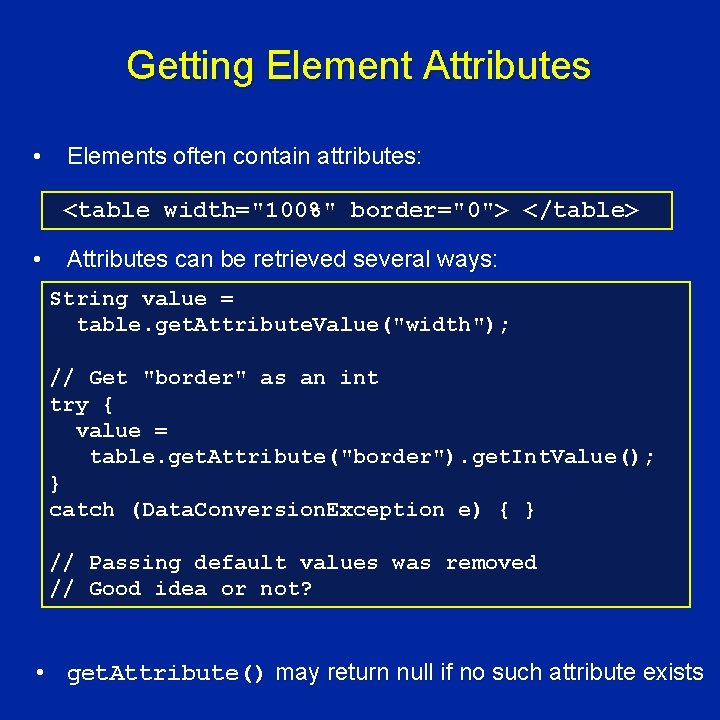 Getting Element Attributes

• Elements often contain attributes:

<table width="100%" border="0"> </table>

• Attributes can be retrieved several ways:

String value =
  table.getAttributeValue("width");

// Get "border" as an int
try {
  value =
   table.getAttribute("border").getIntValue();
}
catch (DataConversionException e) { }

// Passing default values was removed
// Good idea or not?

• getAttribute() may return null if no such attribute exists